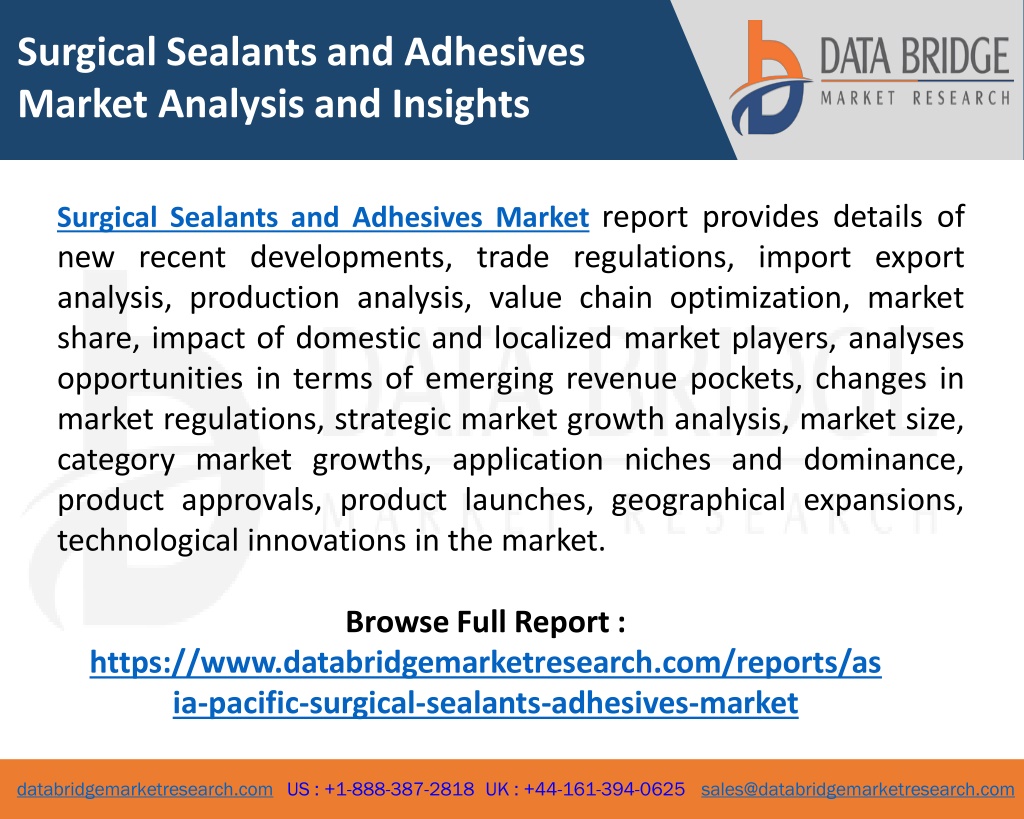 Surgical Sealants and Adhesives Market Analysis and Insights

DATA BRIDGE
MARKET RESEARCH

Surgical Sealants and Adhesives Market report provides details of new recent developments, trade regulations, import export analysis, production analysis, value chain optimization, market share, impact of domestic and localized market players, analyses opportunities in terms of emerging revenue pockets, changes in market regulations, strategic market growth analysis, market size, category market growths, application niches and dominance, product approvals, product launches, geographical expansions, technological innovations in the market.

Browse Full Report :
https://www.databridgemarketresearch.com/reports/asia-pacific-surgical-sealants-adhesives-market

databridgemarketresearch.com US : +1-888-387-2818 UK : +44-161-394-0625 sales@databridgemarketresearch.com